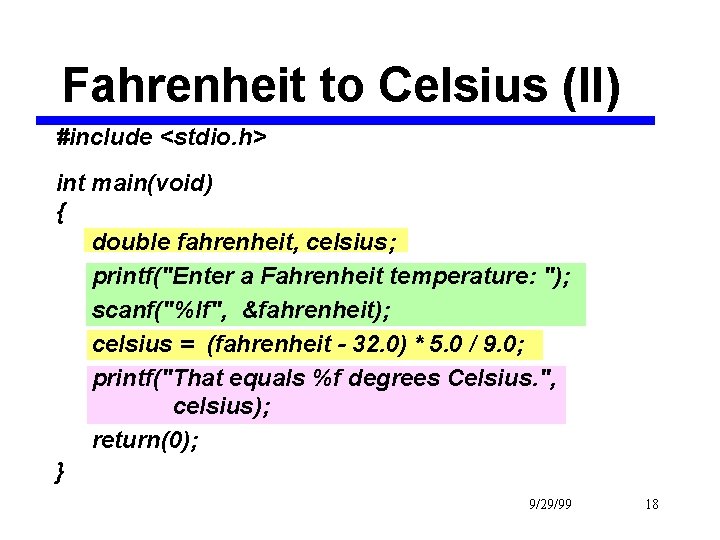 Fahrenheit to Celsius (II)

#include <stdio.h>

int main(void)
{
double fahrenheit, celsius;
printf("Enter a Fahrenheit temperature: ");
scanf("%lf", &fahrenheit);
celsius = (fahrenheit - 32.0) * 5.0 / 9.0;
printf("That equals %f degrees Celsius.", celsius);
return(0);
}

9/29/99 18